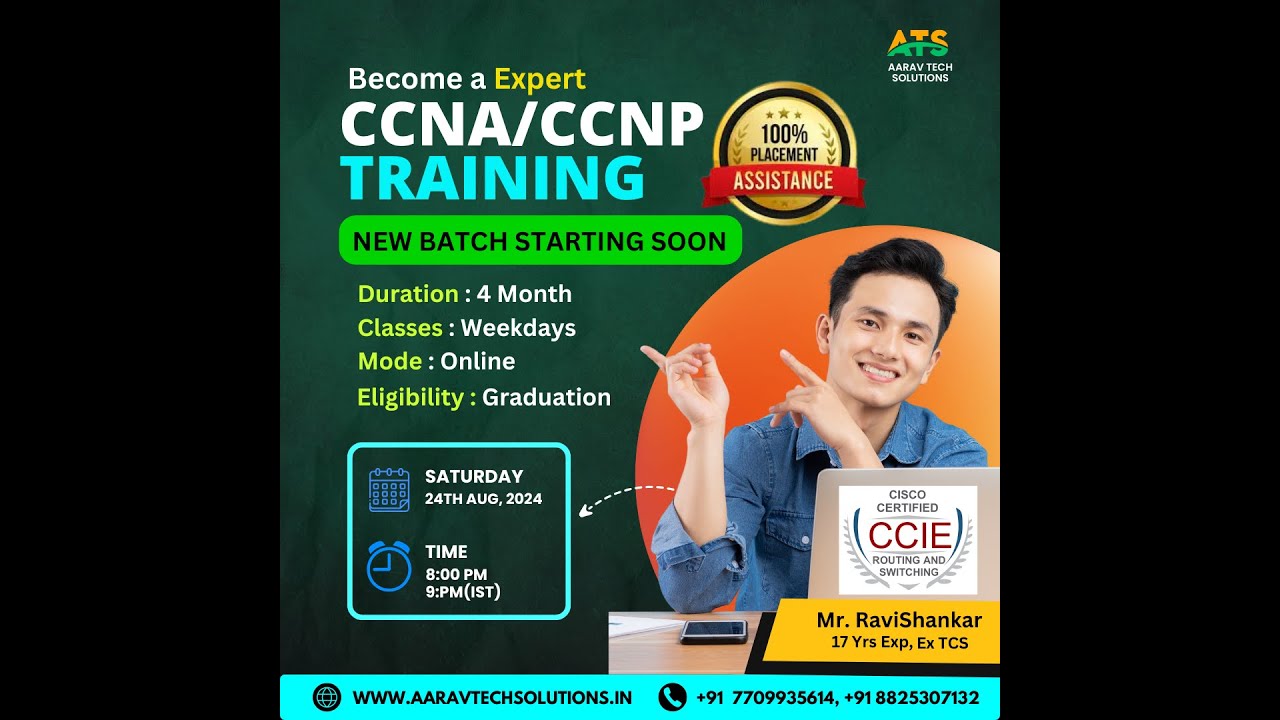 ATS
AARAV TECH SOLUTIONS

Become a Expert
CCNA/CCNP
TRAINING

100%
PLACEMENT
ASSISTANCE

NEW BATCH STARTING SOON

Duration : 4 Month
Classes : Weekdays
Mode : Online
Eligibility : Graduation

SATURDAY
24TH AUG, 2024

TIME
8:00 PM
9:PM(IST)

CISCO
CERTIFIED
CCIE
ROUTING AND
SWITCHING

Mr. RaviShankar
17 Yrs Exp, Ex TCS

WWW.AARAVTECHSOLUTIONS.IN
+91 7709935614, +91 8825307132